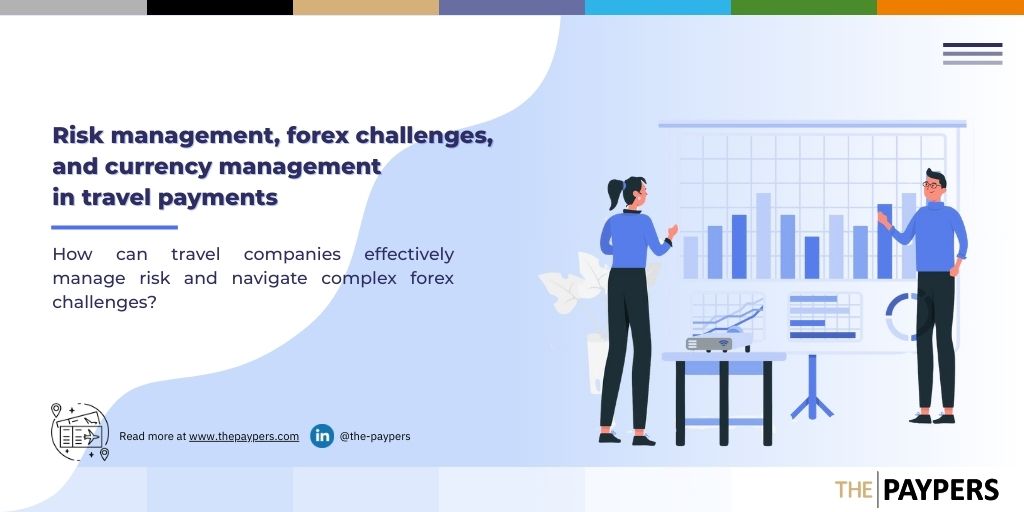 Risk management, forex challenges, and currency management in travel payments

How can travel companies effectively manage risk and navigate complex forex challenges?

Read more at www.thepaypers.com

in @the-paypers

THE PAYPERS